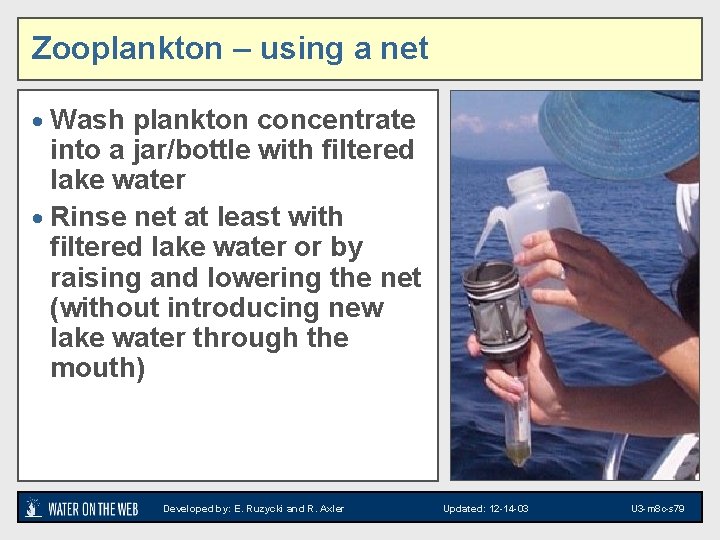 Zooplankton – using a net

• Wash plankton concentrate into a jar/bottle with filtered lake water

• Rinse net at least with filtered lake water or by raising and lowering the net (without introducing new lake water through the mouth)

WATER ON THE WEB Developed by: E. Ruzycki and R. Axler Updated: 12-14-03 U3-m8c-s79